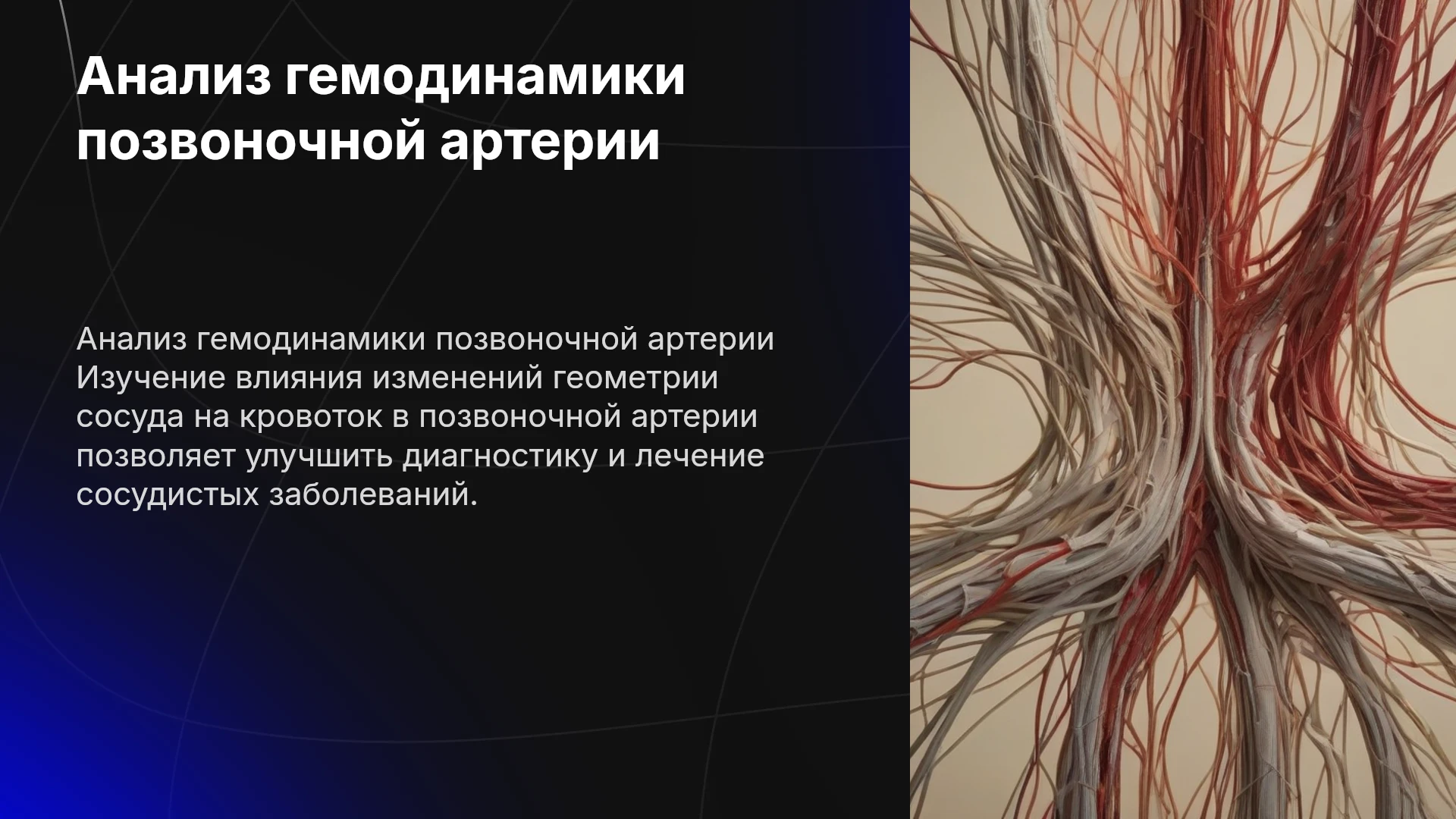 Анализ гемодинамики позвоночной артерии

Анализ гемодинамики позвоночной артерии Изучение влияния изменений геометрии сосуда на кровоток в позвоночной артерии позволяет улучшить диагностику и лечение сосудистых заболеваний.